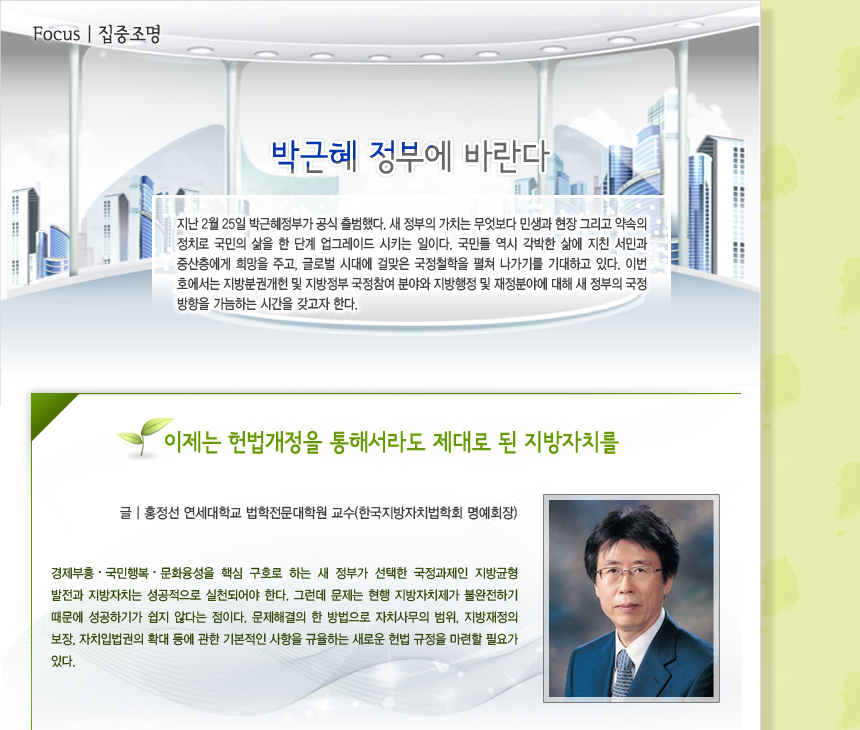 Focus | 집중조명

박근혜 정부에 바란다

지난 2월 25일 박근혜정부가 공식 출범했다. 새 정부의 가치는 무엇보다 민생과 현장 그리고 약속의 정치로 국민의 삶을 한 단계 업그레이드 시키는 일이다. 국민들 역시 각박한 삶에 지친 서민과 중산층에게 희망을 주고, 글로벌 시대에 걸맞은 국정철학을 펼쳐 나가기를 기대하고 있다. 이번 호에서는 지방분권개헌 및 지방정부 국정참여 분야와 지방행정 및 재정분야에 대해 새 정부의 국정 방향을 가늠하는 시간을 갖고자 한다.

이제는 헌법개정을 통해서라도 제대로 된 지방자치를

글 | 홍정선 연세대학교 법학전문대학원 교수(한국지방자치법학회 명예회장)

경제부흥 · 국민행복 · 문화융성을 핵심 구호로 하는 새 정부가 선택한 국정과제인 지방균형 발전과 지방자치는 성공적으로 실천되어야 한다. 그런데 문제는 현행 지방자치제가 불완전하기 때문에 성공하기가 쉽지 않다는 점이다. 문제해결의 한 방법으로 자치사무의 범위, 지방재정의 보장, 자치입법권의 확대 등에 관한 기본적인 사항을 규율하는 새로운 헌법 규정을 마련할 필요가 있다.